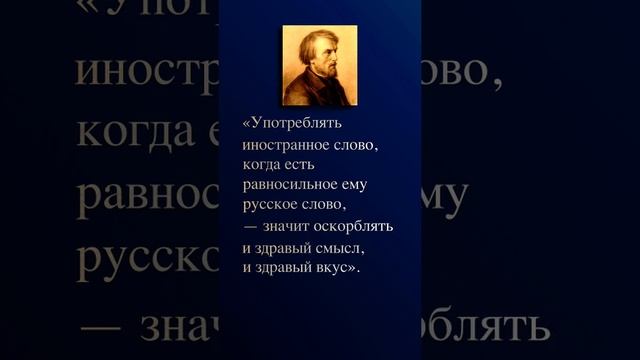 «Употреблять иностранное слово, когда есть равносильное ему русское слово, — значит оскорблять и здравый смысл, и здравый вкус».